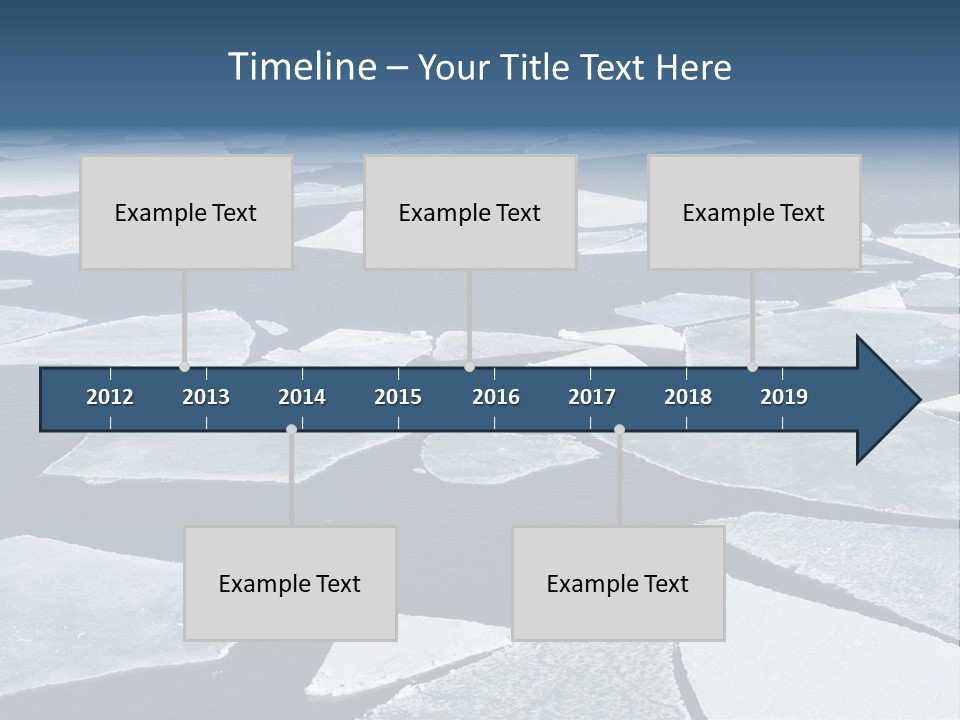 Timeline – Your Title Text Here

Example Text

Example Text

Example Text

2012 2013 2014 2015 2016 2017 2018 2019

Example Text

Example Text